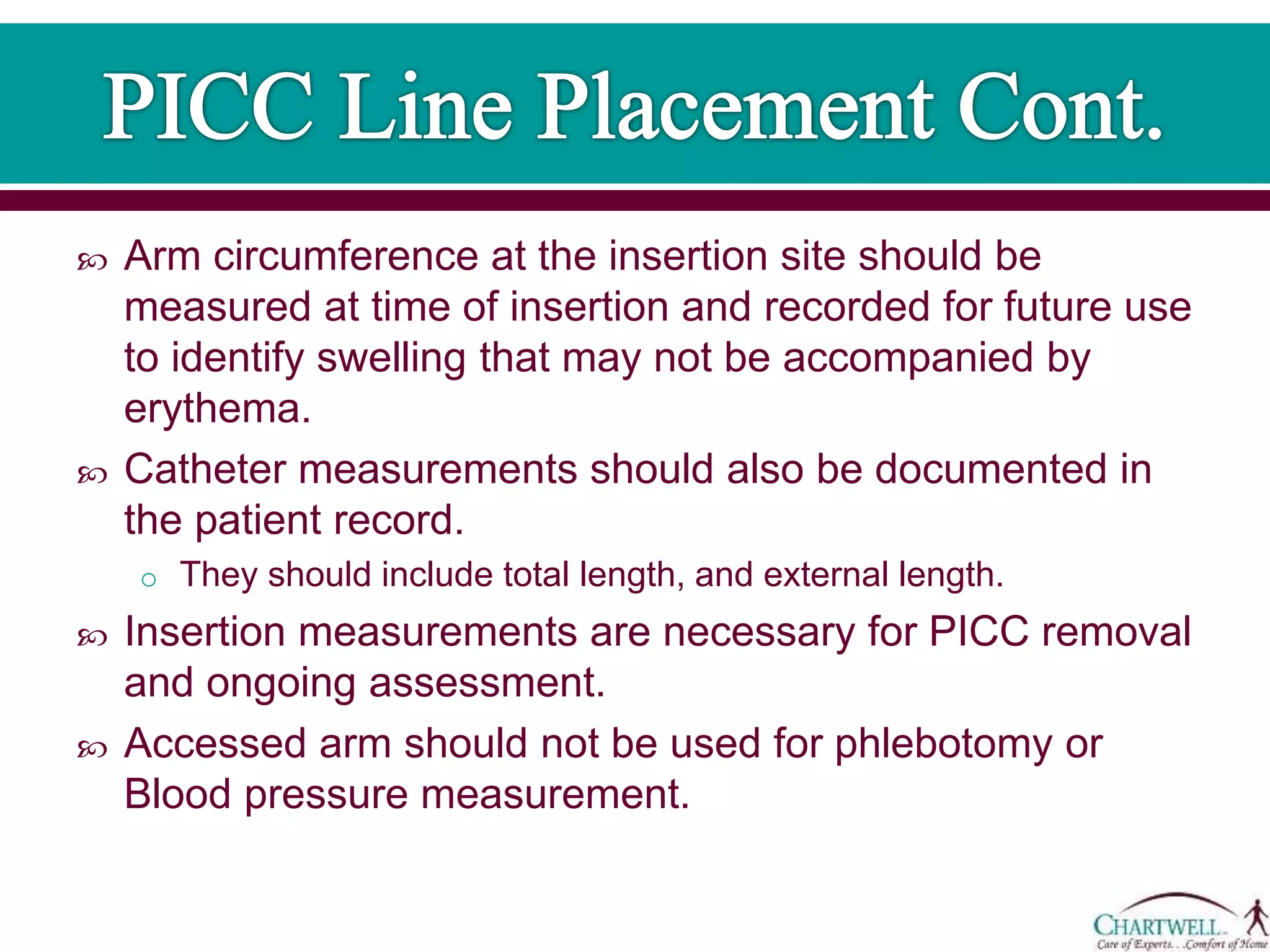 PICC Line Placement Cont.

Arm circumference at the insertion site should be measured at time of insertion and recorded for future use to identify swelling that may not be accompanied by erythema.

Catheter measurements should also be documented in the patient record.

They should include total length, and external length.

Insertion measurements are necessary for PICC removal and ongoing assessment.

Accessed arm should not be used for phlebotomy or Blood pressure measurement.

CHARTWELL
Care of Experts. . .Comfort of Home